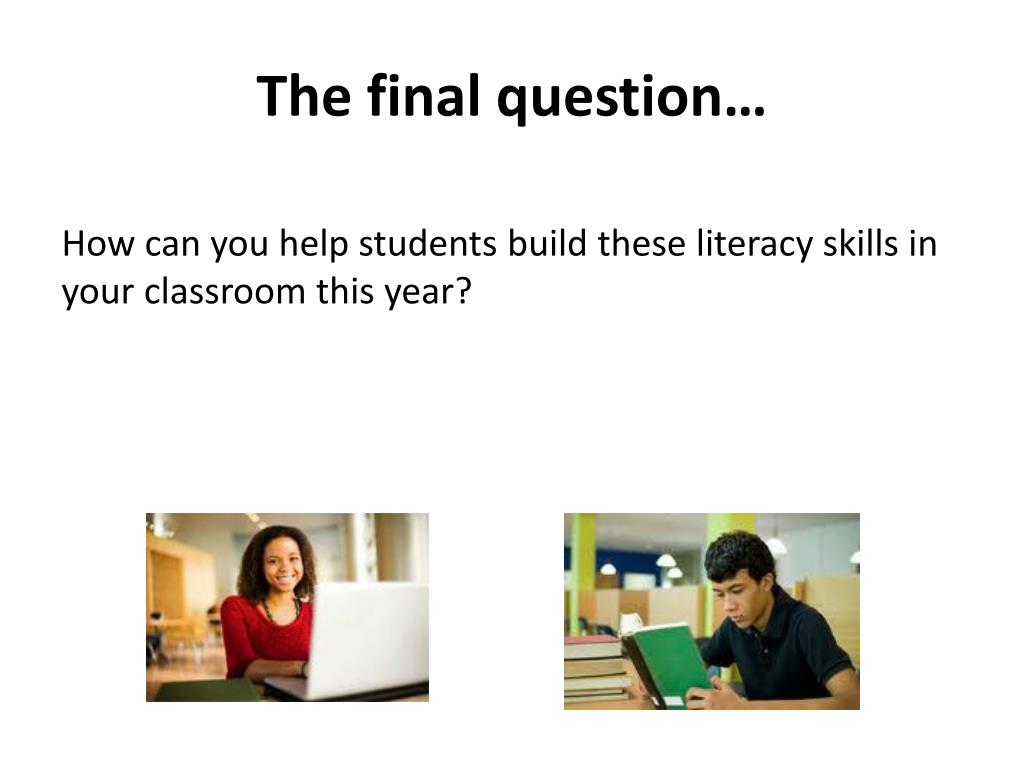 The final question…

How can you help students build these literacy skills in your classroom this year?